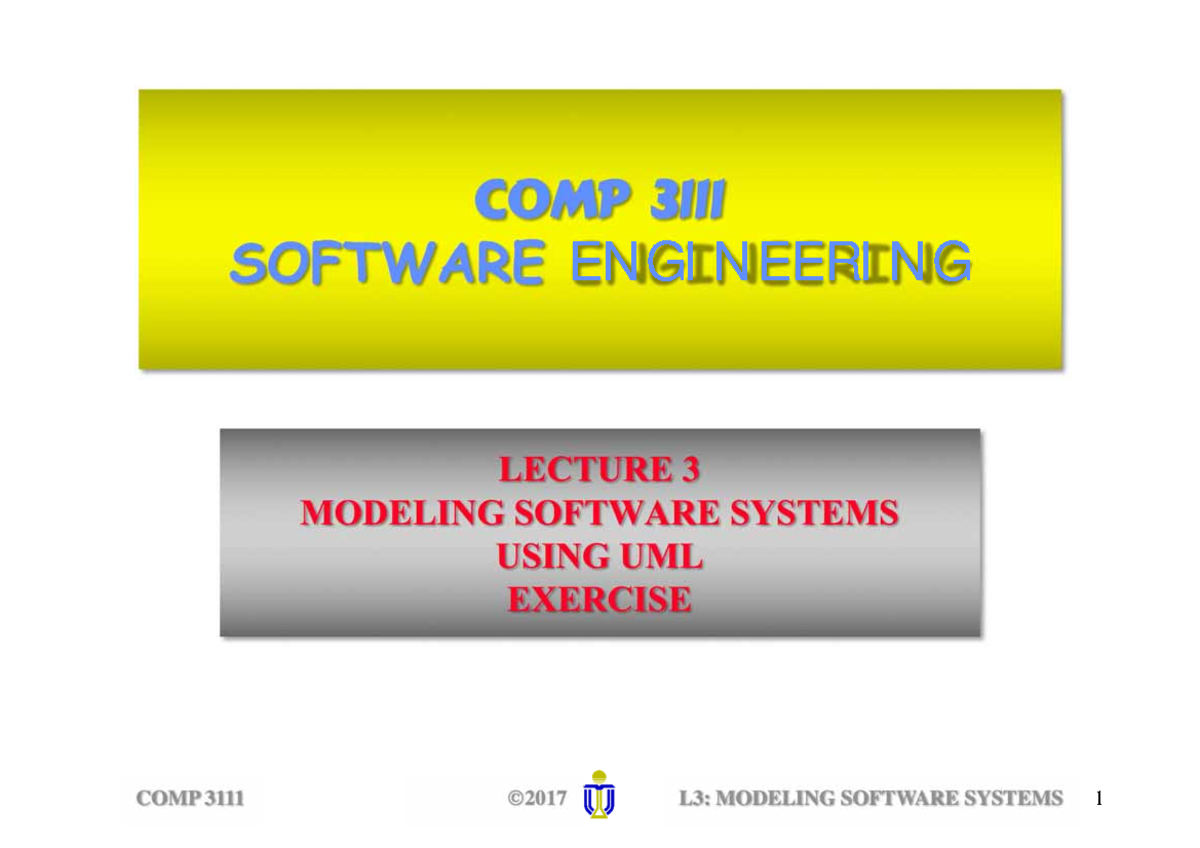 COMP 3111
SOFTWARE ENGINEERING

LECTURE 3
MODELING SOFTWARE SYSTEMS
USING UML
EXERCISE

COMP 3111 ©2017 L3: MODELING SOFTWARE SYSTEMS 1